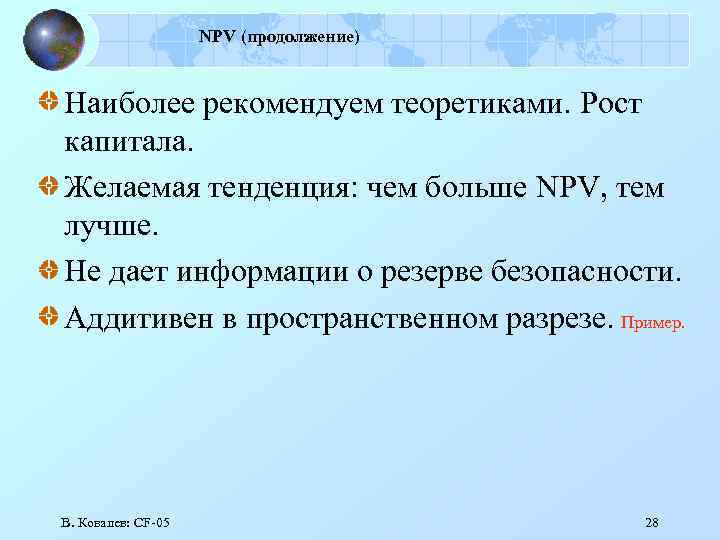 NPV (продолжение)

Наиболее рекомендуем теоретиками. Рост капитала.

Желаемая тенденция: чем больше NPV, тем лучше.

Не дает информации о резерве безопасности.

Аддитивен в пространственном разрезе. Пример.

В. Ковалев: CF-05

28